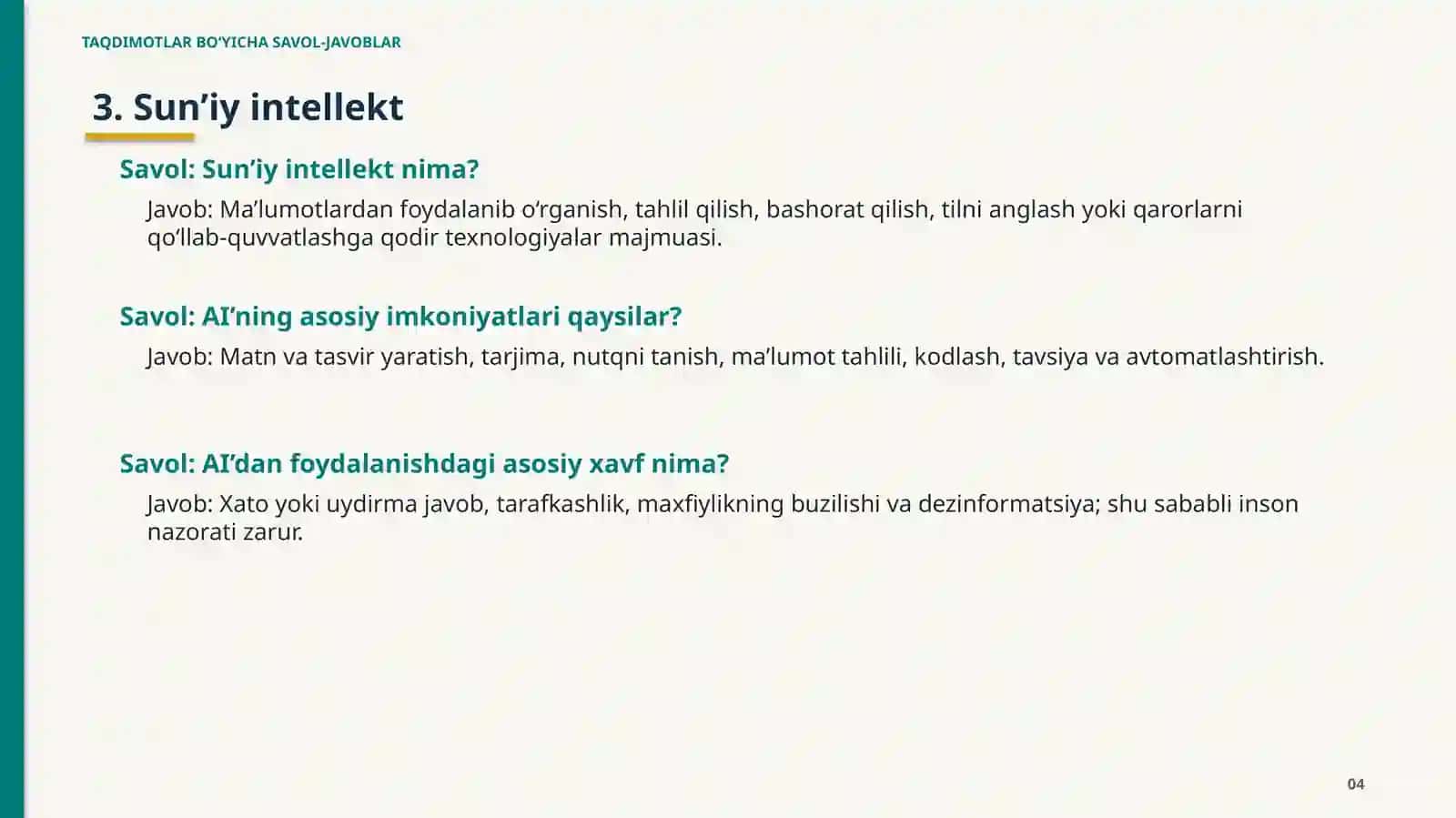 TAQDIMOTLAR BO'YICHA SAVOL-JAVOBLAR

3. Sun'iy intellekt

Savol: Sun'iy intellekt nima?

Javob: Ma'lumotlardan foydalanib o'rganish, tahlil qilish, bashorat qilish, tilni anglash yoki qarorlarni qo'llab-quvvatlashga qodir texnologiyalar majmuasi.

Savol: AI'ning asosiy imkoniyatlari qaysilar?

Javob: Matn va tasvir yaratish, tarjima, nutqni tanish, ma'lumot tahlili, kodlash, tavsiya va avtomatlashtirish.

Savol: AI'dan foydalanishdagi asosiy xavf nima?

Javob: Xato yoki uydirma javob, tarafkashlik, maxfiylikning buzilishi va dezinformatsiya; shu sababli inson nazorati zarur.

04